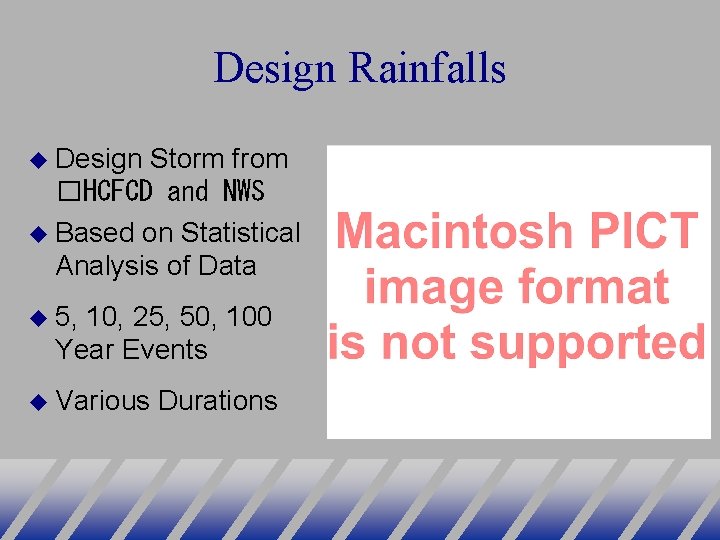 Design Rainfalls

◆ Design Storm from □HCFCD and NWS

◆ Based on Statistical Analysis of Data

◆ 5, 10, 25, 50, 100 Year Events

◆ Various Durations

Macintosh PICT image format is not supported